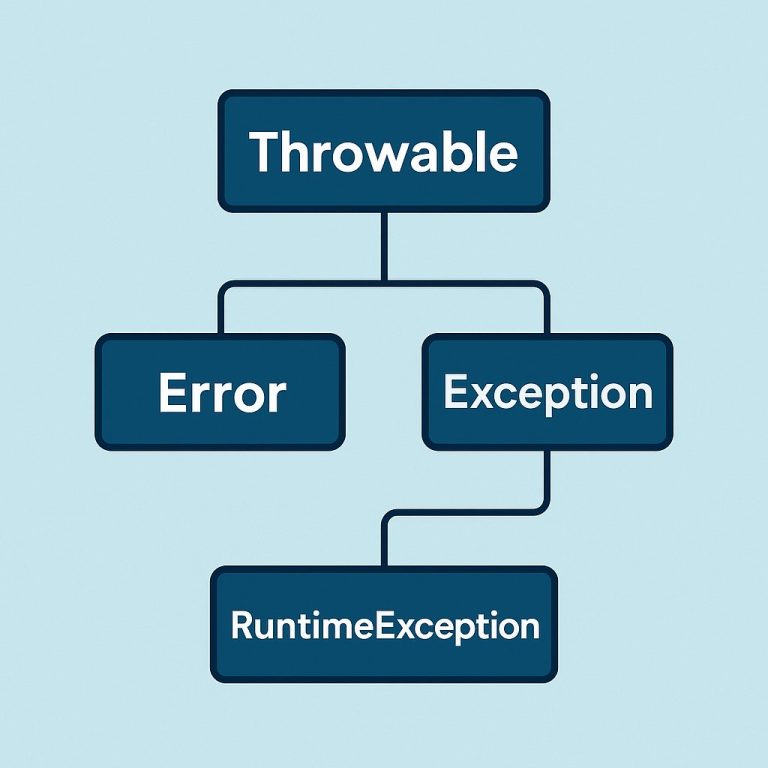 Throwable

Error

Exception

RuntimeException